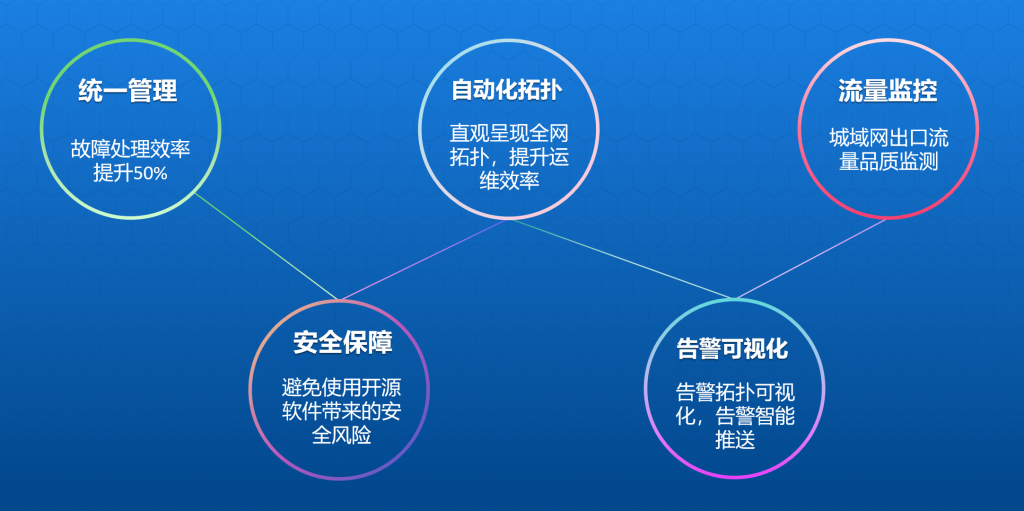 统一管理

故障处理效率提升50%

自动化拓扑

直观呈现全网拓扑，提升运维效率

流量监控

城域网出口流量品质监测

安全保障

避免使用开源软件带来的安全风险

告警可视化

告警拓扑可视化，告警智能推送